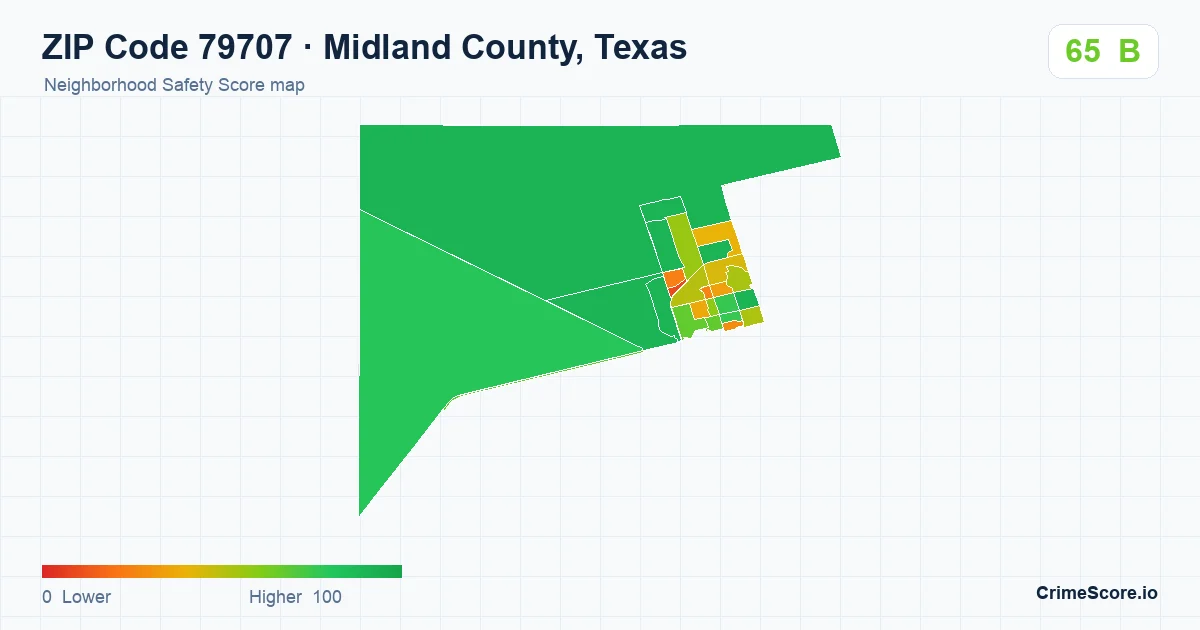 ZIP Code 79707 · Midland County, Texas
Neighborhood Safety Score map

65 B

0 Lower
Higher 100

CrimeScore.io